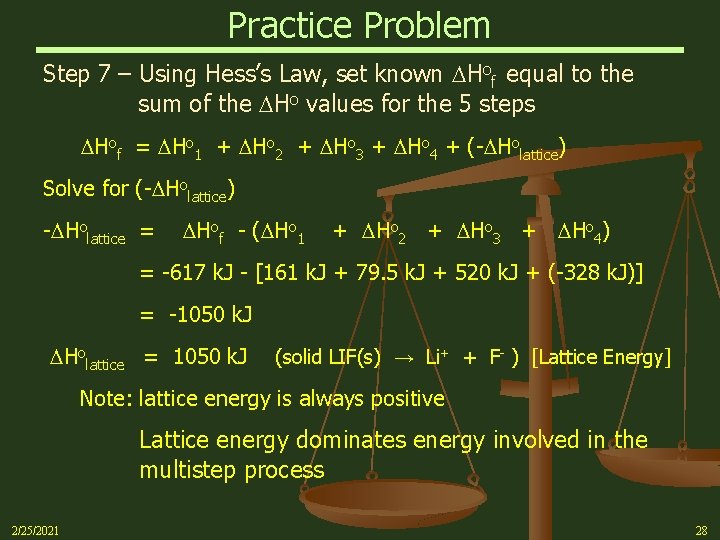 Practice Problem

Step 7 – Using Hess's Law, set known $\Delta H^o_f$ equal to the sum of the $\Delta H^o$ values for the 5 steps

$\Delta H^o_f = \Delta H^o_1 + \Delta H^o_2 + \Delta H^o_3 + \Delta H^o_4 + (-\Delta H^o_{lattice})$

Solve for $(-\Delta H^o_{lattice})$

$-\Delta H^o_{lattice} = \Delta H^o_f - (\Delta H^o_1 + \Delta H^o_2 + \Delta H^o_3 + \Delta H^o_4)$

= -617 kJ - [161 kJ + 79.5 kJ + 520 kJ + (-328 kJ)]

= -1050 kJ

$\Delta H^o_{lattice}$ = 1050 kJ (solid LIF(s) $\rightarrow$ $Li^+$ + $F^-$ ) [Lattice Energy]

Note: lattice energy is always positive

Lattice energy dominates energy involved in the multistep process

2/25/2021

28